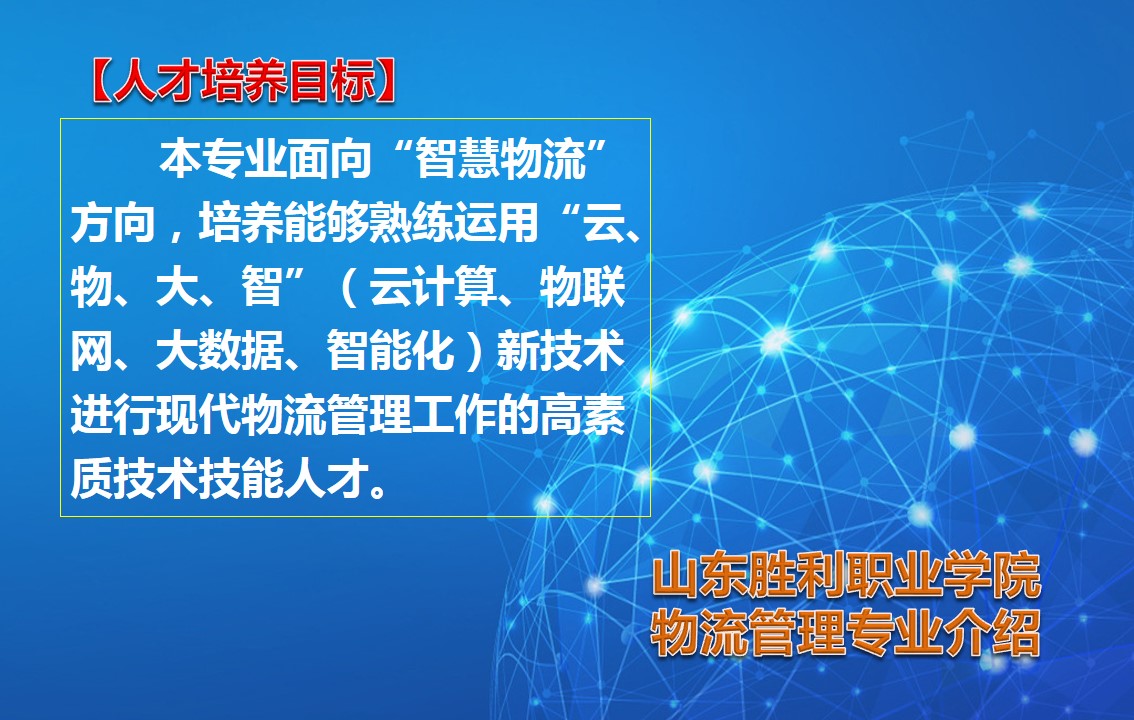 【人才培养目标】

本专业面向“智慧物流”方向，培养能够熟练运用“云、物、大、智”（云计算、物联网、大数据、智能化）新技术进行现代物流管理工作的高素质技术技能人才。

山东胜利职业学院
物流管理专业介绍